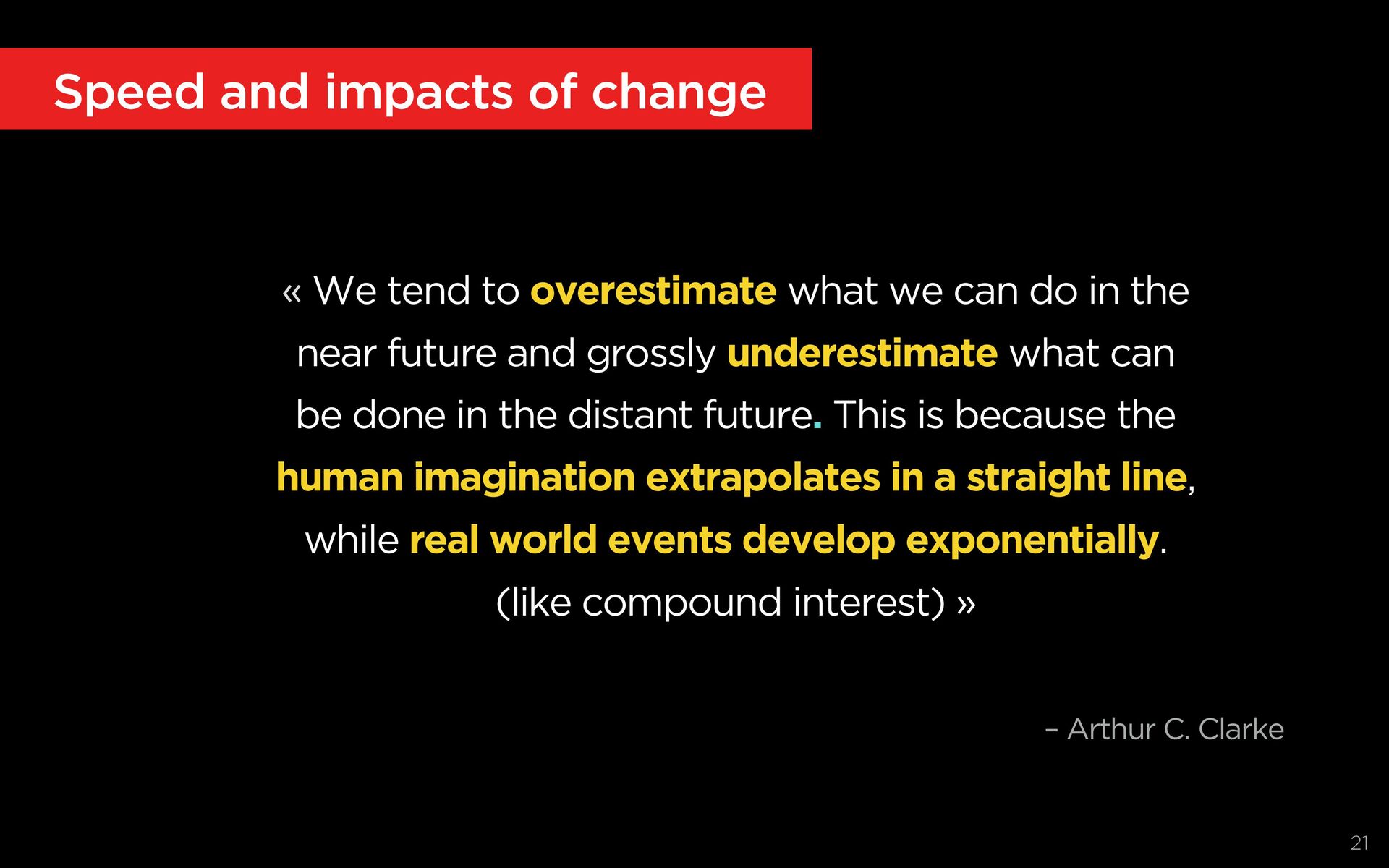 Speed and impacts of change

« We tend to overestimate what we can do in the near future and grossly underestimate what can be done in the distant future. This is because the human imagination extrapolates in a straight line, while real world events develop exponentially. (like compound interest) »

– Arthur C. Clarke

21